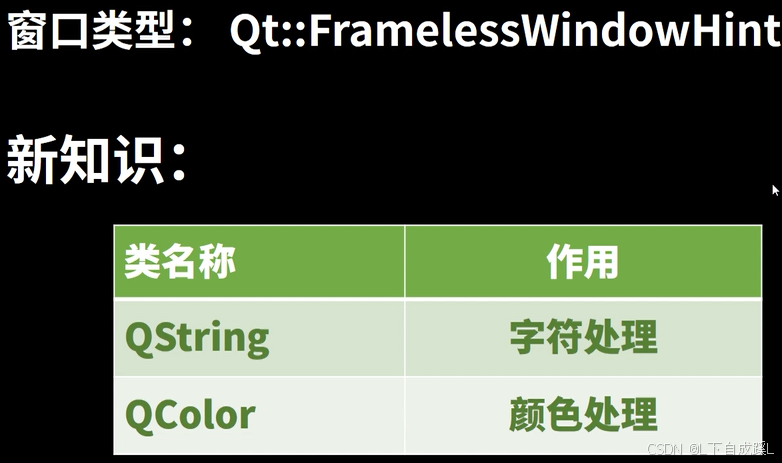 窗口类型： Qt::FramelessWindowHint

新知识：

| 类名称 | 作用 |
|---|---|
| QString | 字符处理 |
| QColor | 颜色处理 |

CSDN @L下自成蹊L